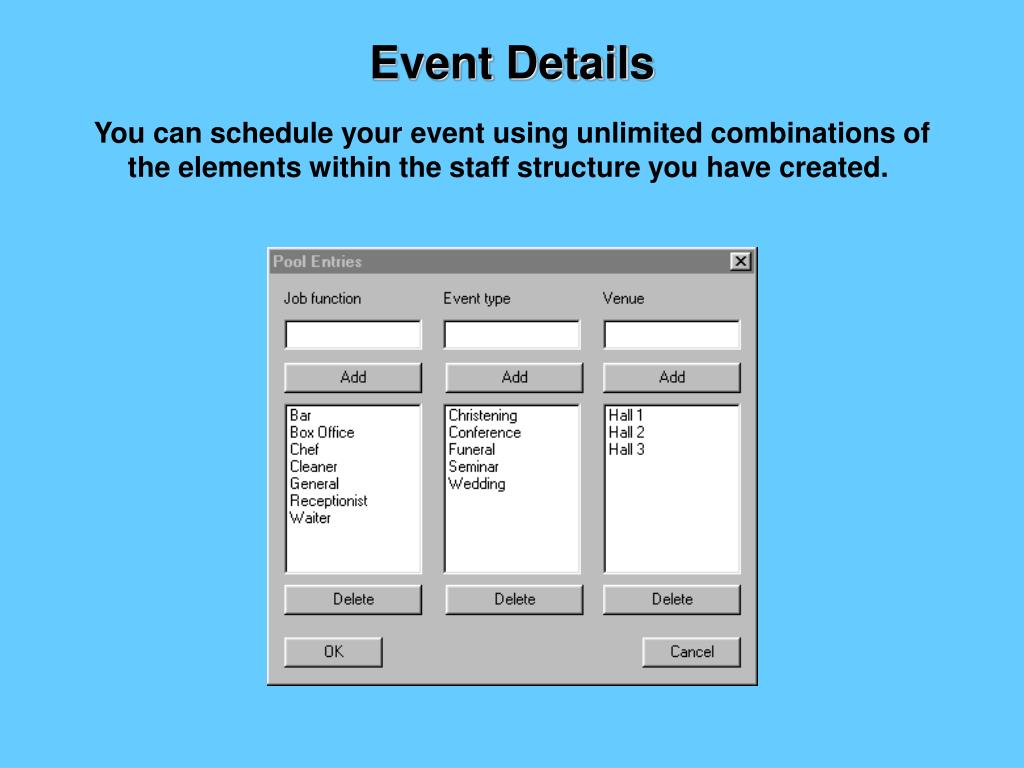 Event Details

You can schedule your event using unlimited combinations of the elements within the staff structure you have created.

Pool Entries

Job function

Add

Bar
Box Office
Chef
Cleaner
General
Receptionist
Waiter

Delete

Event type

Add

Christening
Conference
Funeral
Seminar
Wedding

Delete

Venue

Add

Hall 1
Hall 2
Hall 3

Delete

OK

Cancel